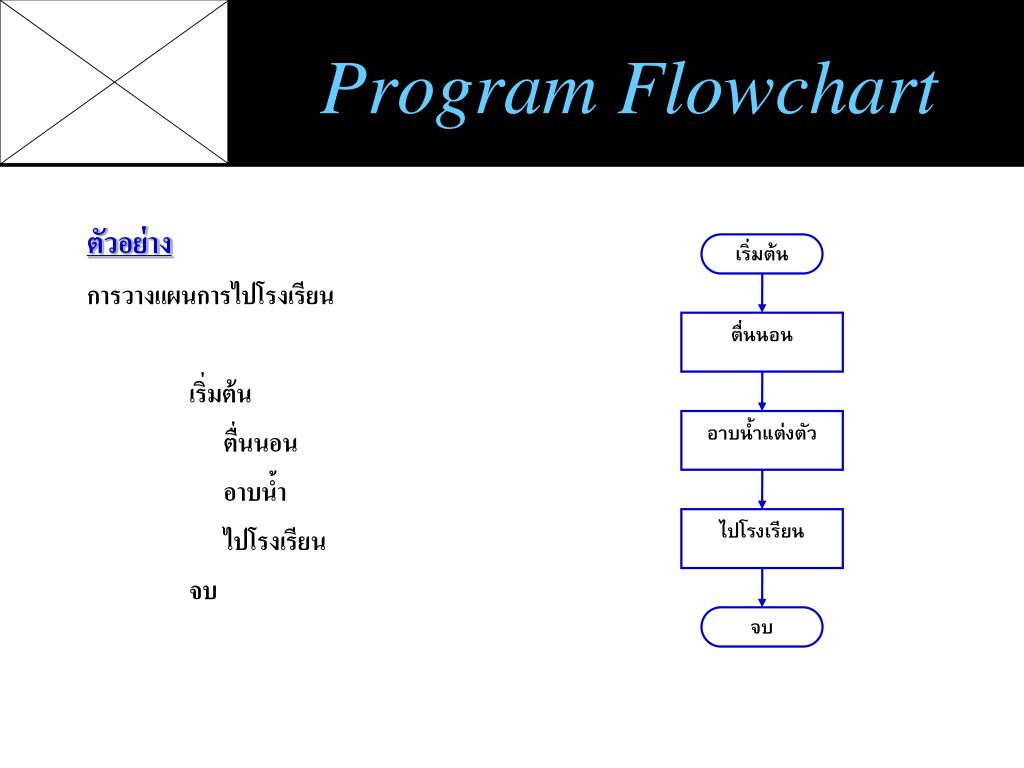 Program Flowchart

ตัวอย่าง

การวางแผนการไปโรงเรียน

เริ่มต้น

ตื่นนอน

อาบน้ำ

ไปโรงเรียน

จบ

เริ่มต้น

ตื่นนอน

อาบน้ำแต่งตัว

ไปโรงเรียน

จบ